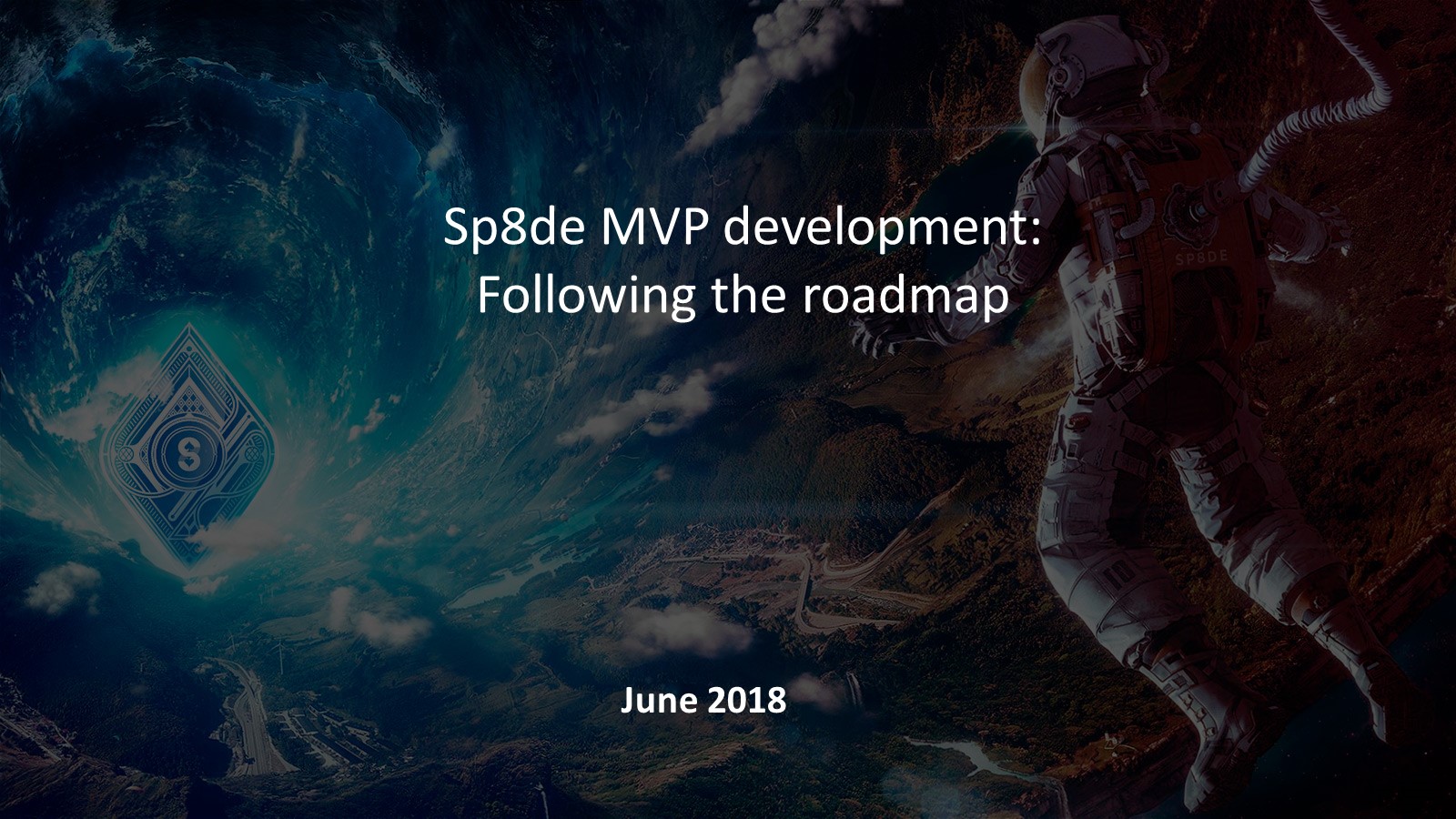 Sp8de MVP development:
Following the roadmap

SP8DE

June 2018